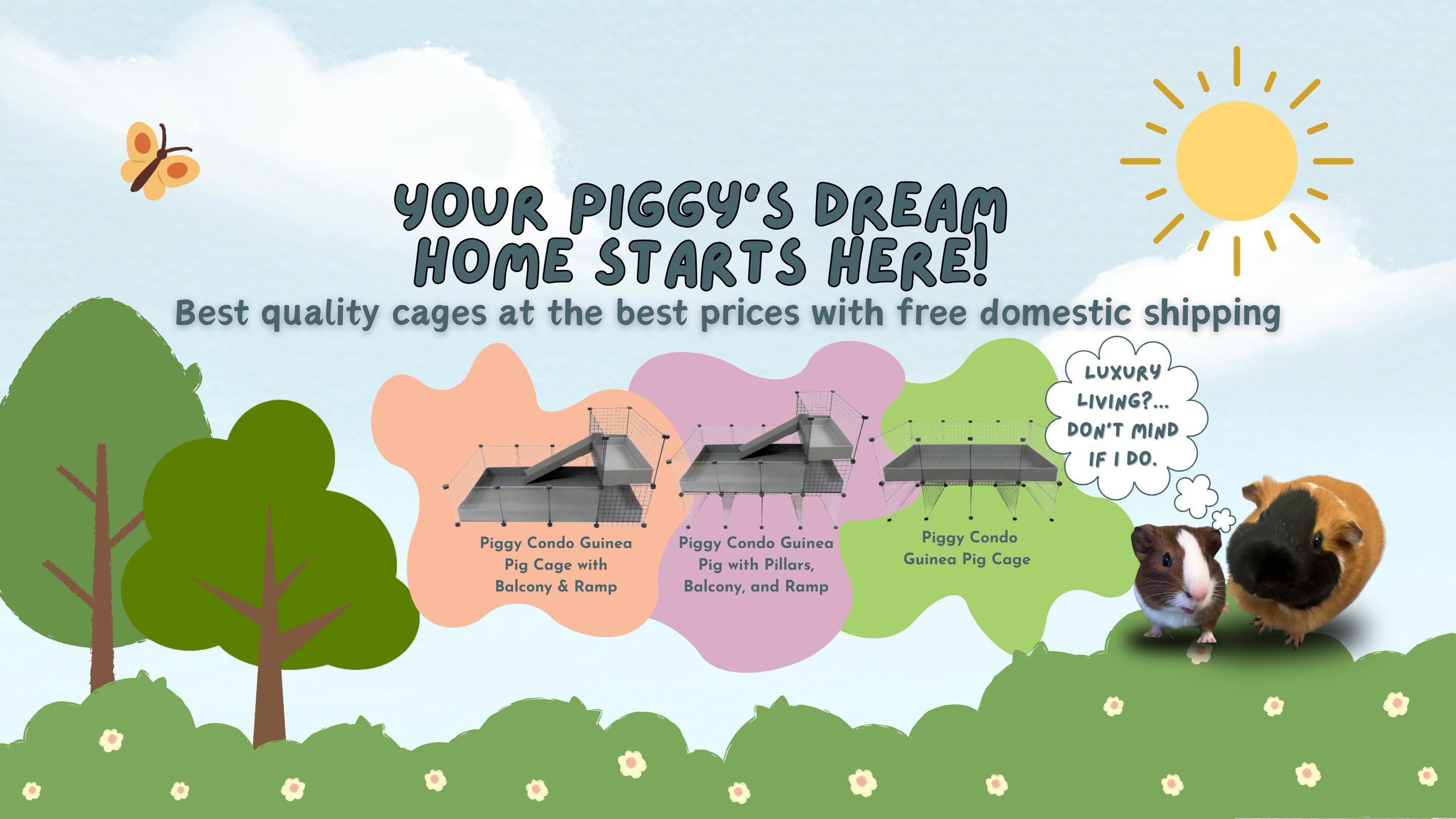 YOUR PIGGY'S DREAM HOME STARTS HERE!

Best quality cages at the best prices with free domestic shipping

Piggy Condo Guinea Pig Cage with Balcony & Ramp

Piggy Condo Guinea Pig with Pillars, Balcony, and Ramp

Piggy Condo Guinea Pig Cage

LUXURY LIVING?... DON'T MIND IF I DO.